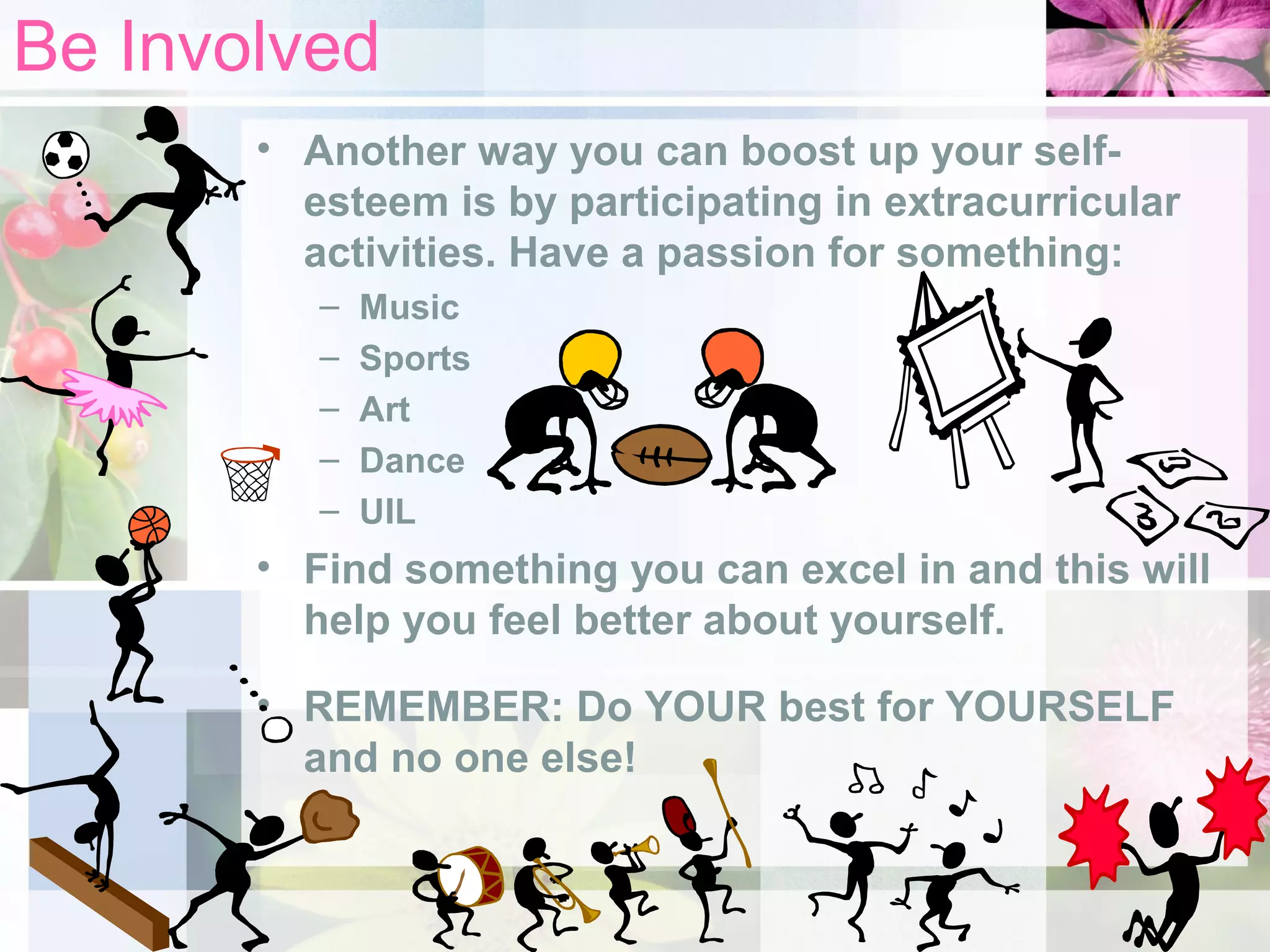 Be Involved

• Another way you can boost up your self-esteem is by participating in extracurricular activities. Have a passion for something:
– Music
– Sports
– Art
– Dance
– UIL

• Find something you can excel in and this will help you feel better about yourself.

• REMEMBER: Do YOUR best for YOURSELF and no one else!